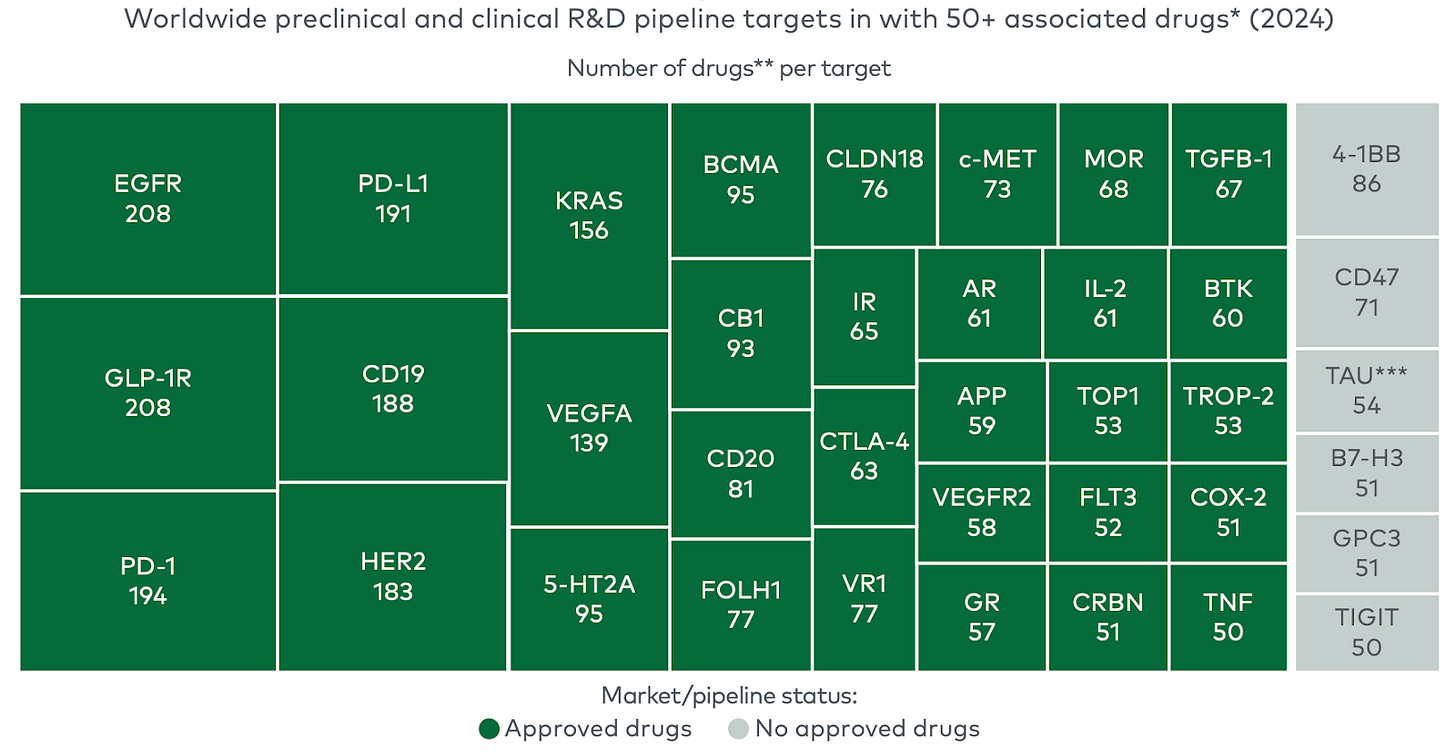 Worldwide preclinical and clinical R&D pipeline targets in with 50+ associated drugs* (2024)

Number of drugs** per target

EGFR
208

GLP-1R
208

PD-1
194

PD-L1
191

CD19
188

HER2
183

KRAS
156

VEGFA
139

5-HT2A
95

BCMA
95

CB1
93

CD20
81

FOLH1
77

CLDN18
76

c-MET
73

MOR
68

TGFB-1
67

IR
65

CTLA-4
63

VR1
77

AR
61

IL-2
61

BTK
60

APP
59

TOP1
53

TROP-2
53

VEGFR2
58

FLT3
52

COX-2
51

GR
57

CRBN
51

TNF
50

4-1BB
86

CD47
71

TAU***
54

B7-H3
51

GPC3
51

TIGIT
50

Market/pipeline status:
Approved drugs   No approved drugs